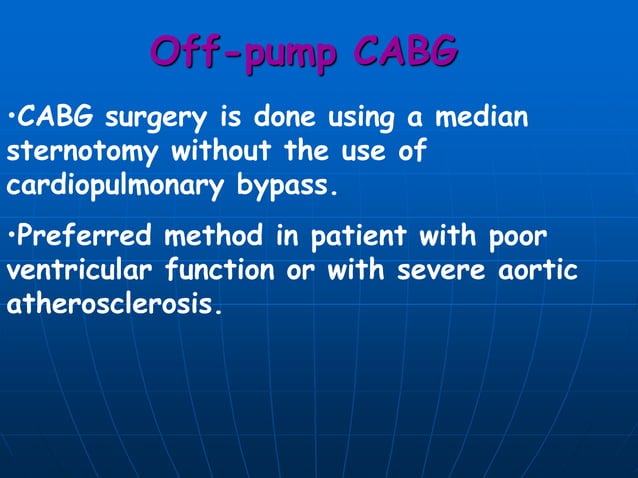 Off-pump CABG

•CABG surgery is done using a median sternotomy without the use of cardiopulmonary bypass.

•Preferred method in patient with poor ventricular function or with severe aortic atherosclerosis.